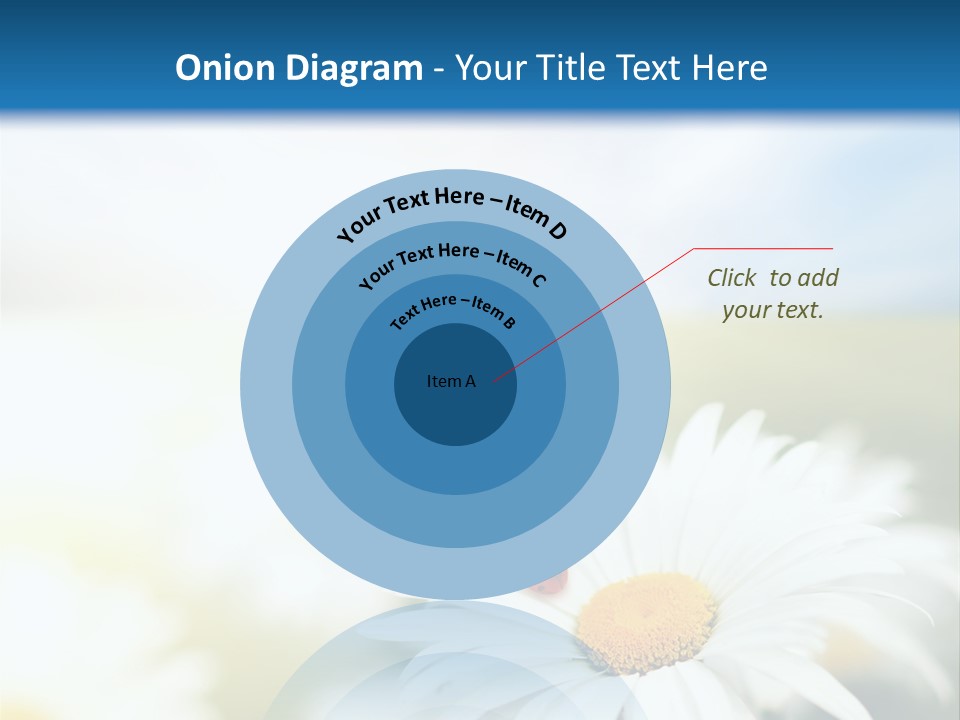 Onion Diagram - Your Title Text Here

Your Text Here – Item D

Your Text Here – Item C

Text Here – Item B

Item A

Click to add your text.